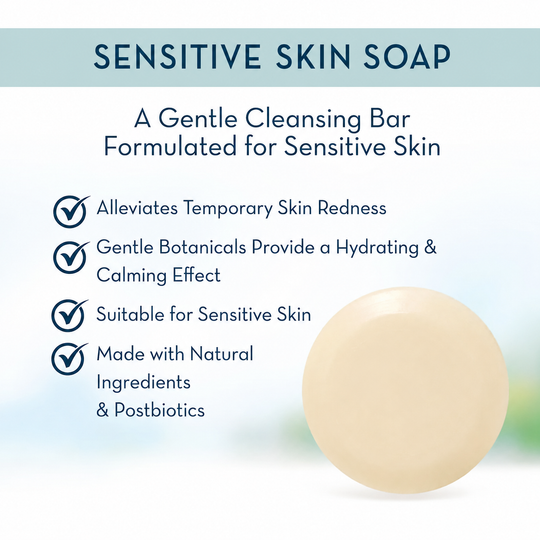 SENSITIVE SKIN SOAP

A Gentle Cleansing Bar Formulated for Sensitive Skin

Alleviates Temporary Skin Redness

Gentle Botanicals Provide a Hydrating & Calming Effect

Suitable for Sensitive Skin

Made with Natural Ingredients & Postbiotics